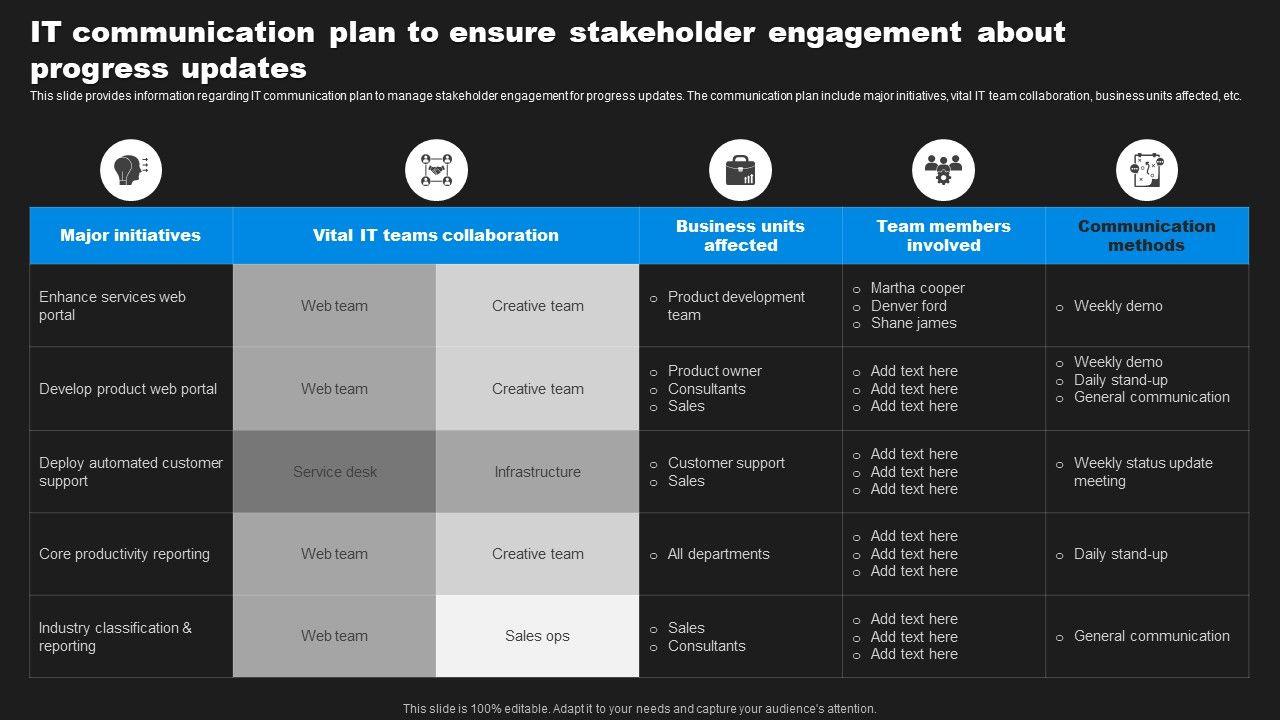 IT communication plan to ensure stakeholder engagement about progress updates

This slide provides information regarding IT communication plan to manage stakeholder engagement for progress updates. The communication plan include major initiatives, vital IT team collaboration, business units affected, etc.

| Major initiatives | Vital IT teams collaboration | | Business units affected | Team members involved | Communication methods |
|---|---|---|---|---|---|
| Enhance services web portal | Web team | Creative team | o Product development team | o Martha cooper o Denver ford o Shane james | o Weekly demo |
| Develop product web portal | Web team | Creative team | o Product owner o Consultants o Sales | o Add text here o Add text here o Add text here | o Weekly demo o Daily stand-up o General communication |
| Deploy automated customer support | Service desk | Infrastructure | o Customer support o Sales | o Add text here o Add text here o Add text here | o Weekly status update meeting |
| Core productivity reporting | Web team | Creative team | o All departments | o Add text here o Add text here o Add text here | o Daily stand-up |
| Industry classification & reporting | Web team | Sales ops | o Sales o Consultants | o Add text here o Add text here o Add text here | o General communication |

This slide is 100% editable. Adapt it to your needs and capture your audience's attention.